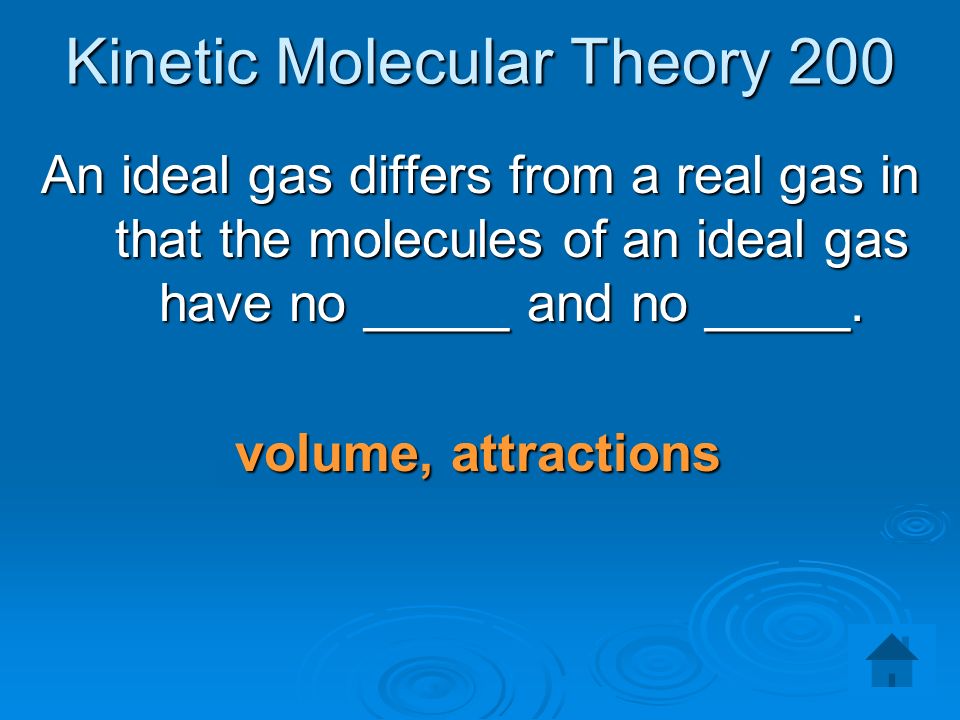 Kinetic Molecular Theory 200

An ideal gas differs from a real gas in that the molecules of an ideal gas have no _____ and no _____.

volume, attractions